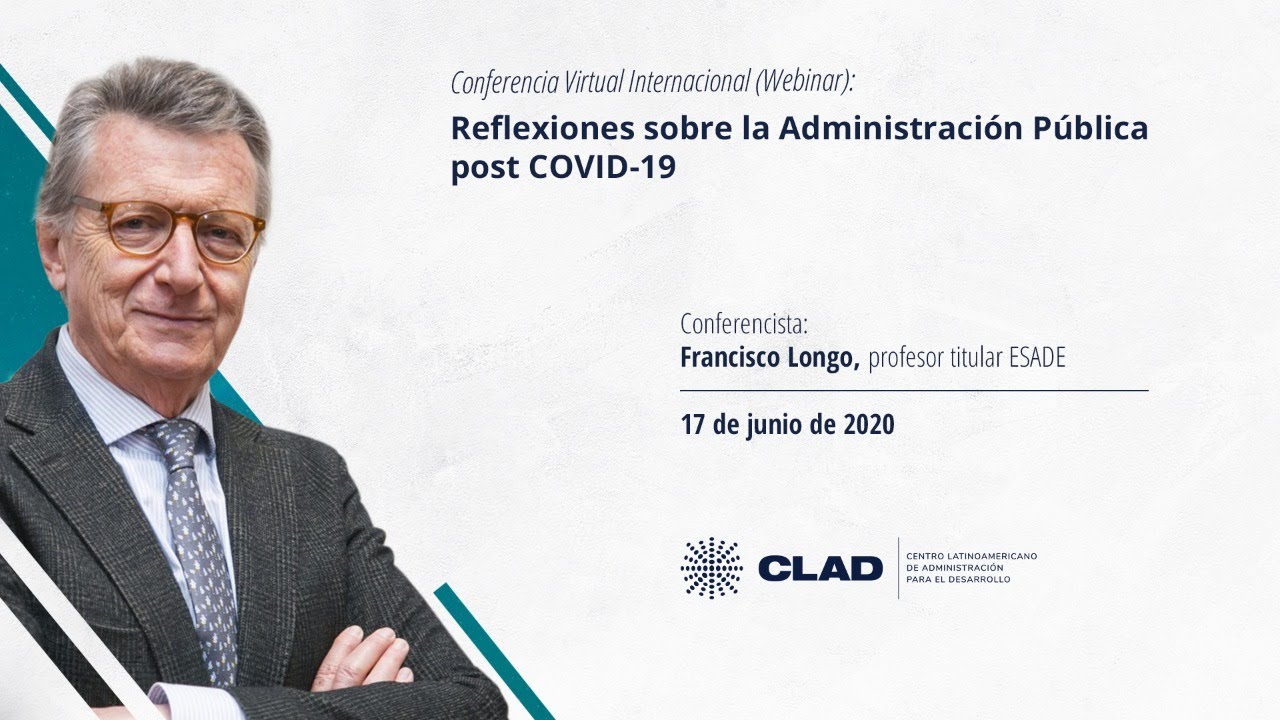 Conferencia Virtual Internacional (Webinar):

Reflexiones sobre la Administración Pública post COVID-19

Conferencista:
Francisco Longo, profesor titular ESADE

17 de junio de 2020

CLAD

CENTRO LATINOAMERICANO DE ADMINISTRACIÓN PARA EL DESARROLLO